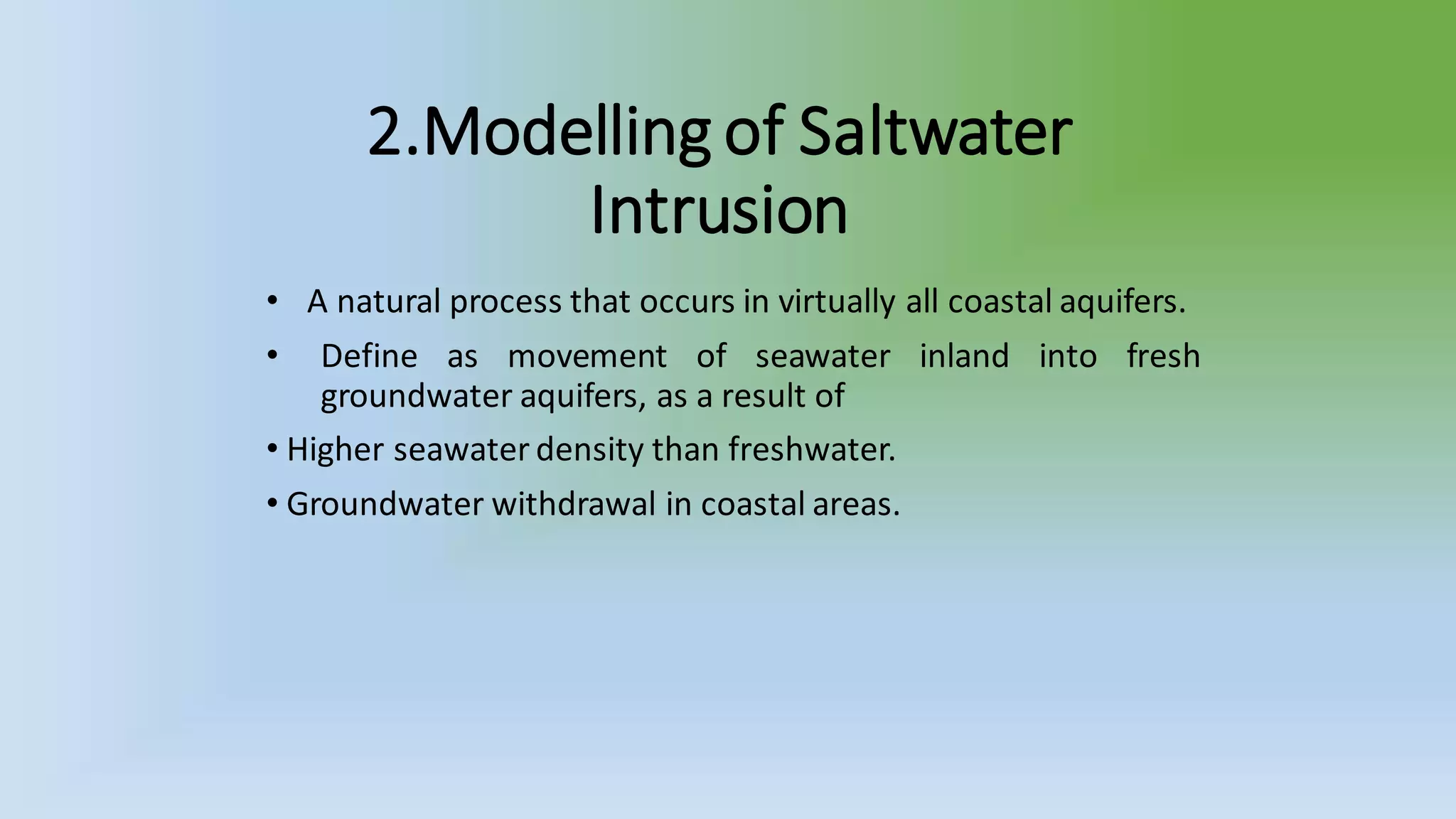 2.Modelling of Saltwater Intrusion

• A natural process that occurs in virtually all coastal aquifers.

• Define as movement of seawater inland into fresh groundwater aquifers, as a result of

• Higher seawater density than freshwater.

• Groundwater withdrawal in coastal areas.